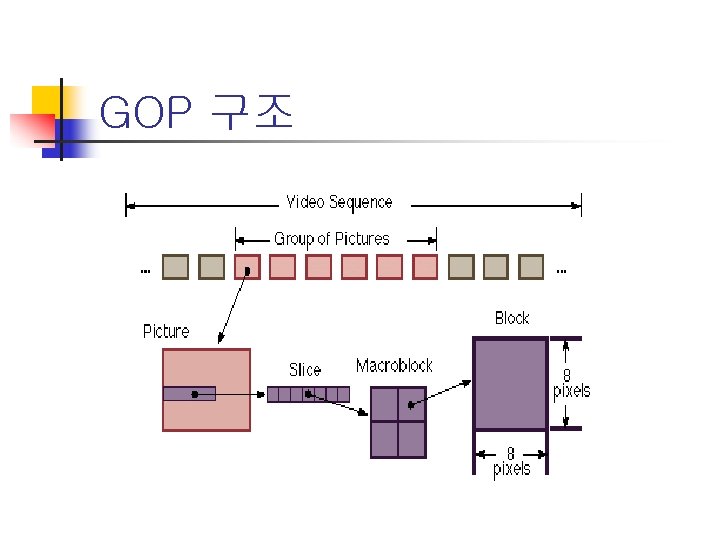 GOP 구조

Video Sequence

Group of Pictures

...

...

Picture

Slice

Macroblock

Block

8 pixels

8 pixels